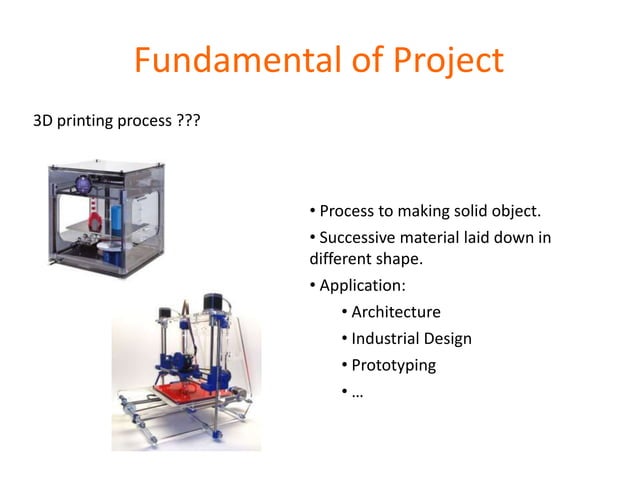 Fundamental of Project

3D printing process ???

• Process to making solid object.
• Successive material laid down in different shape.
• Application:
  • Architecture
  • Industrial Design
  • Prototyping
  • …